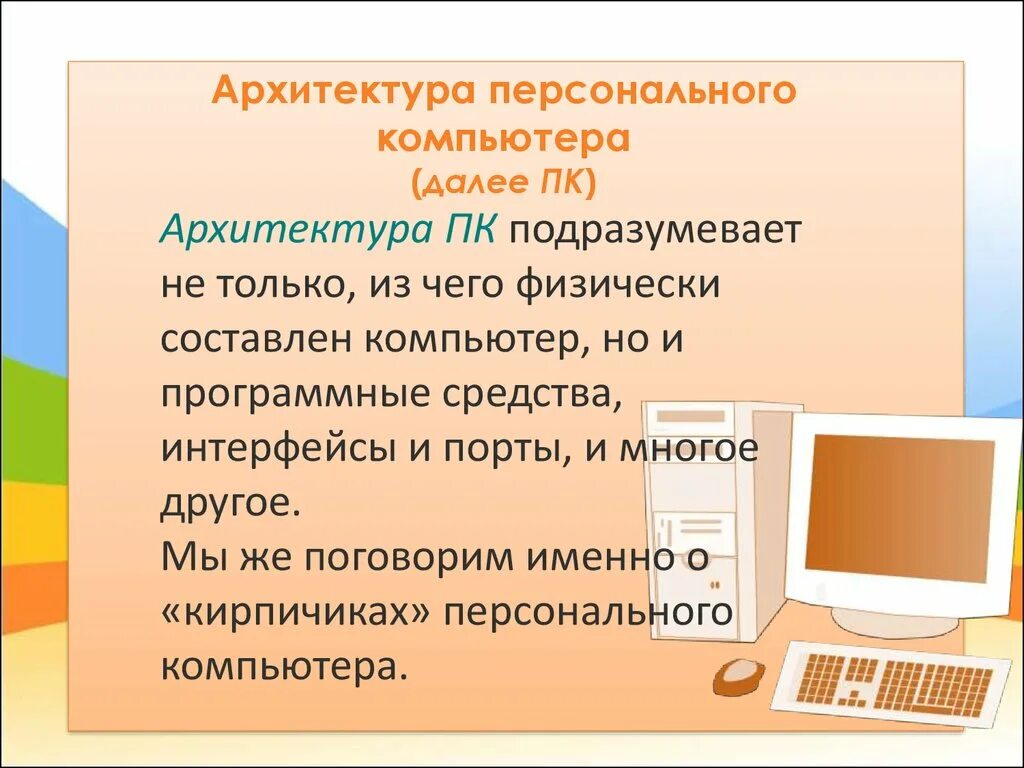 Архитектура персонального компьютера
(далее ПК)

Архитектура ПК подразумевает не только, из чего физически составлен компьютер, но и программные средства, интерфейсы и порты, и многое другое.
Мы же поговорим именно о «кирпичиках» персонального компьютера.